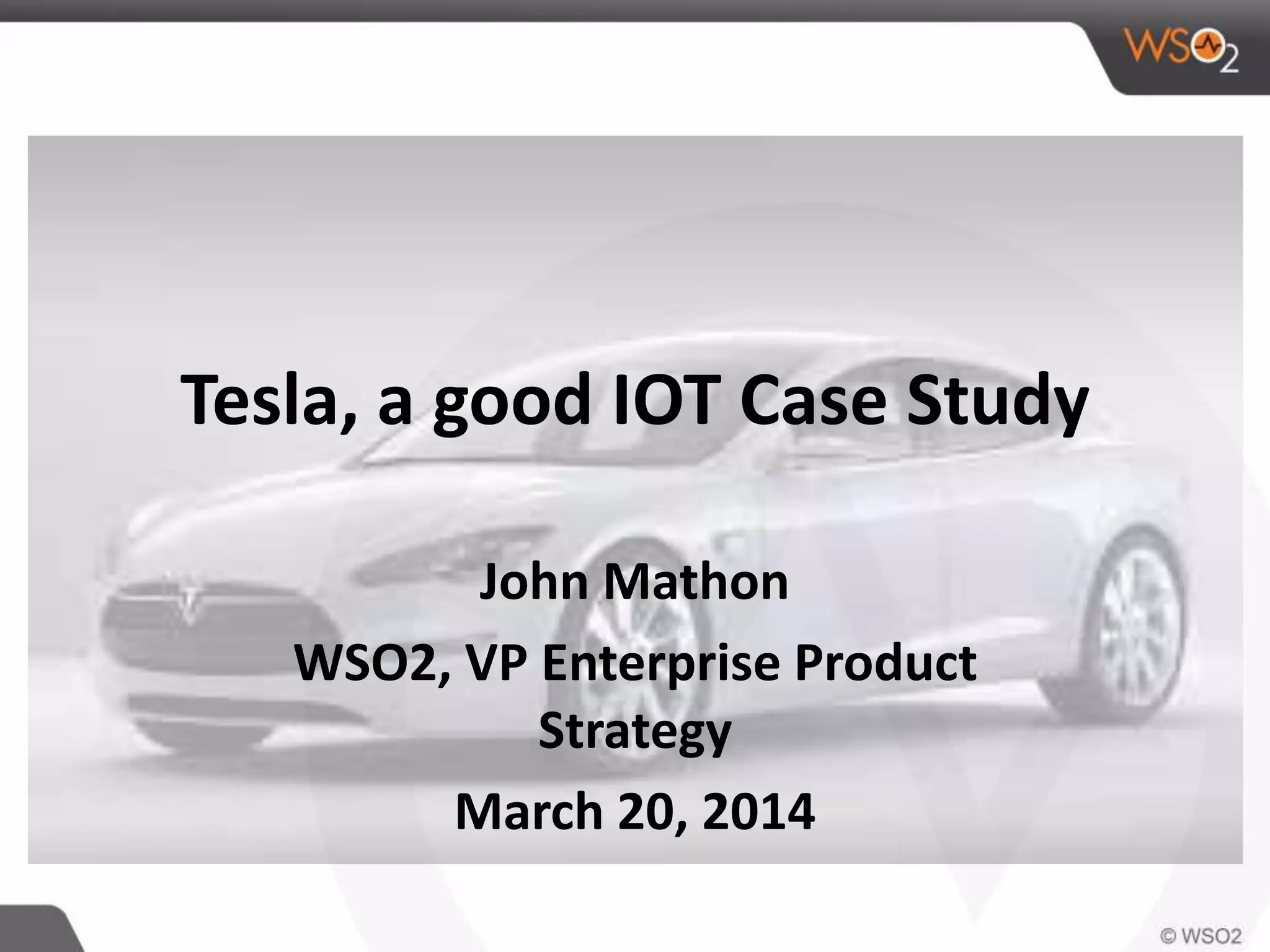 WSO2

Tesla, a good IOT Case Study

John Mathon

WSO2, VP Enterprise Product Strategy

March 20, 2014

© WSO2